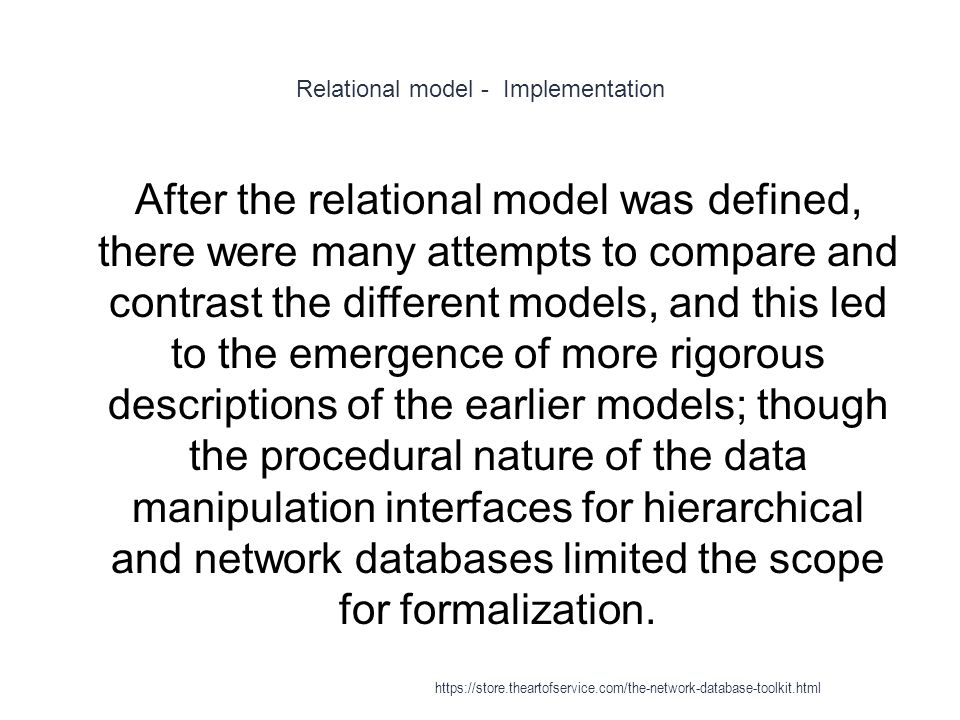 Relational model - Implementation

After the relational model was defined, there were many attempts to compare and contrast the different models, and this led to the emergence of more rigorous descriptions of the earlier models; though the procedural nature of the data manipulation interfaces for hierarchical and network databases limited the scope for formalization.

https://store.theartofservice.com/the-network-database-toolkit.html